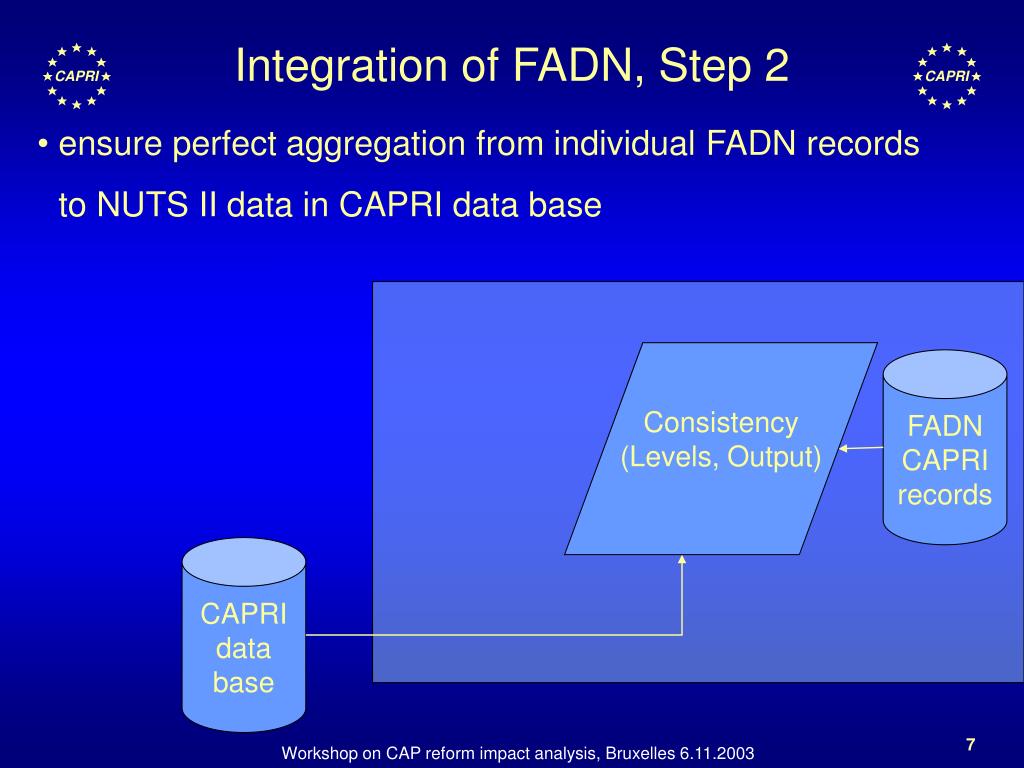 CAPRI

Integration of FADN, Step 2

CAPRI

• ensure perfect aggregation from individual FADN records to NUTS II data in CAPRI data base

Consistency (Levels, Output)

FADN CAPRI records

CAPRI data base

Workshop on CAP reform impact analysis, Bruxelles 6.11.2003

7